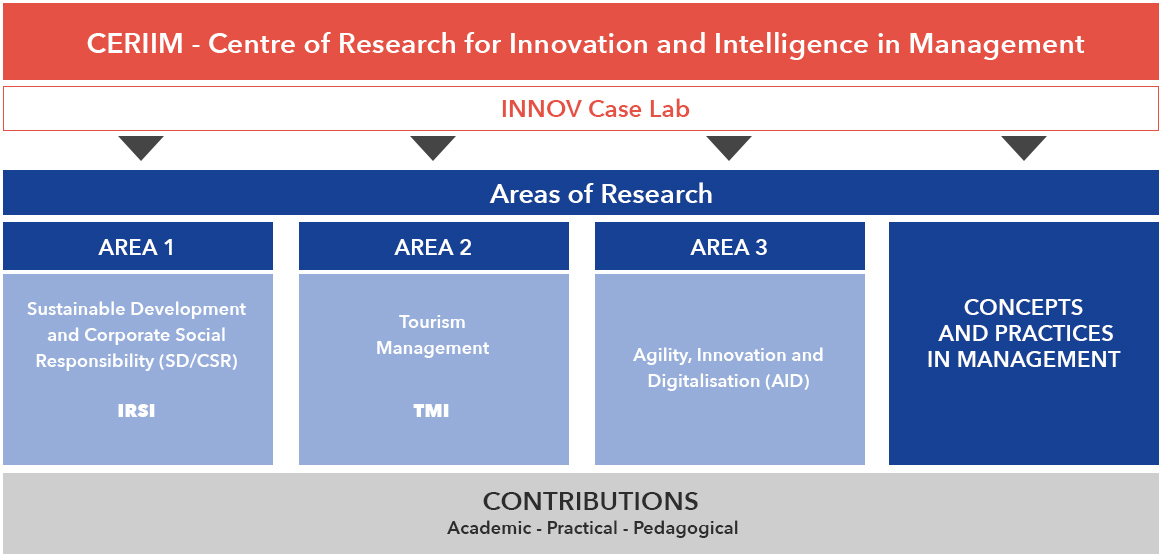 CERIIM - Centre of Research for Innovation and Intelligence in Management

INNOV Case Lab

Areas of Research

AREA 1

Sustainable Development and Corporate Social Responsibility (SD/CSR)

IRSI

AREA 2

Tourism Management

TMI

AREA 3

Agility, Innovation and Digitalisation (AID)

CONCEPTS AND PRACTICES IN MANAGEMENT

CONTRIBUTIONS

Academic - Practical - Pedagogical